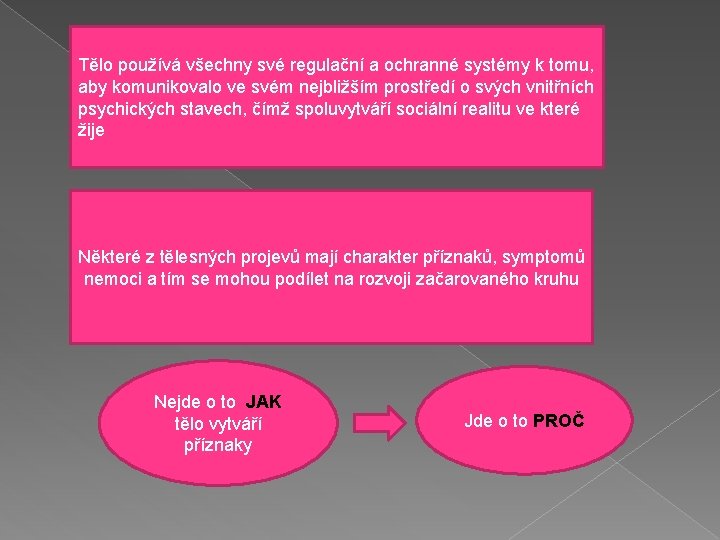 Tělo používá všechny své regulační a ochranné systémy k tomu, aby komunikovalo ve svém nejbližším prostředí o svých vnitřních psychických stavech, čímž spoluvytváří sociální realitu ve které žije

Některé z tělesných projevů mají charakter příznaků, symptomů nemoci a tím se mohou podílet na rozvoji začarovaného kruhu

Nejde o to JAK tělo vytváří příznaky

Jde o to PROČ